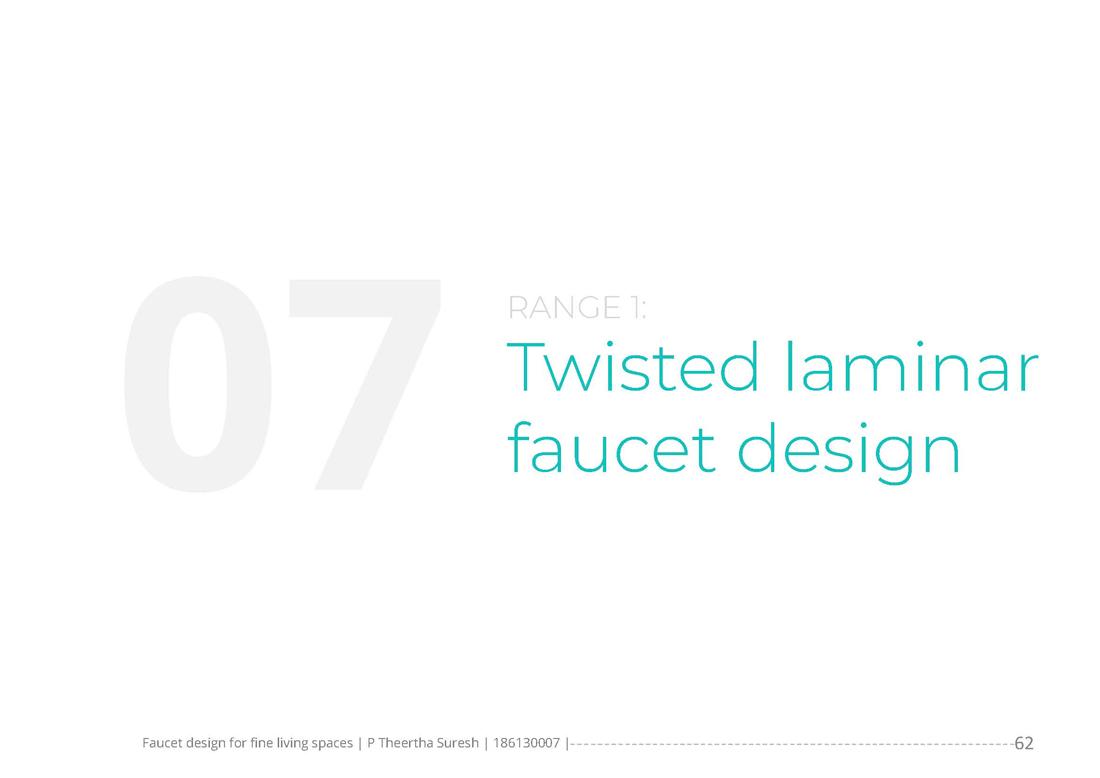 07

RANGE 1:

Twisted laminar faucet design

Faucet design for fine living spaces | P Theertha Suresh | 186130007 | 62